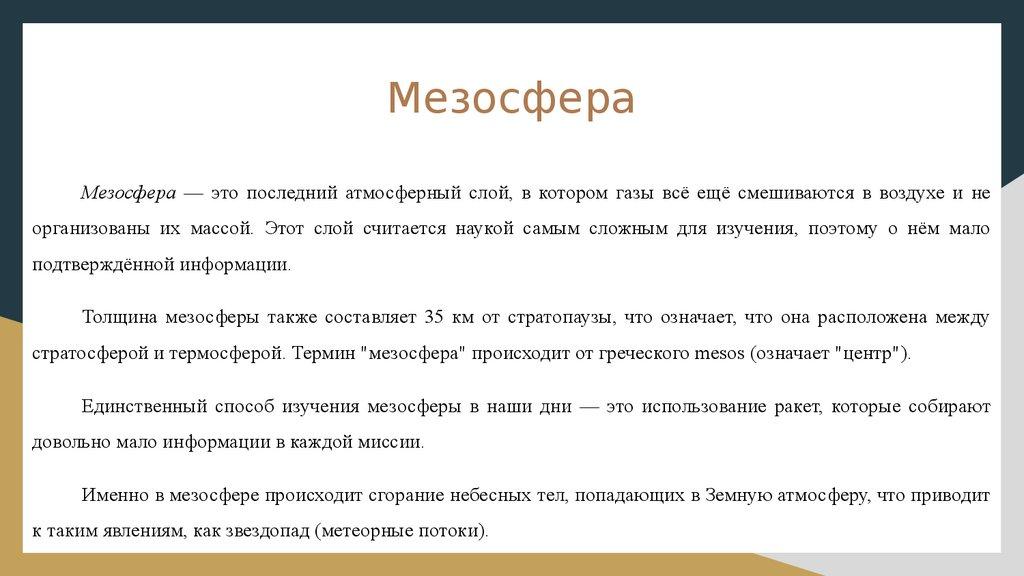 Мезосфера

Мезосфера — это последний атмосферный слой, в котором газы всё ещё смешиваются в воздухе и не организованы их массой. Этот слой считается наукой самым сложным для изучения, поэтому о нём мало подтверждённой информации.

Толщина мезосферы также составляет 35 км от стратопаузы, что означает, что она расположена между стратосферой и термосферой. Термин "мезосфера" происходит от греческого mesos (означает "центр").

Единственный способ изучения мезосферы в наши дни — это использование ракет, которые собирают довольно мало информации в каждой миссии.

Именно в мезосфере происходит сгорание небесных тел, попадающих в Земную атмосферу, что приводит к таким явлениям, как звездопад (метеорные потоки).